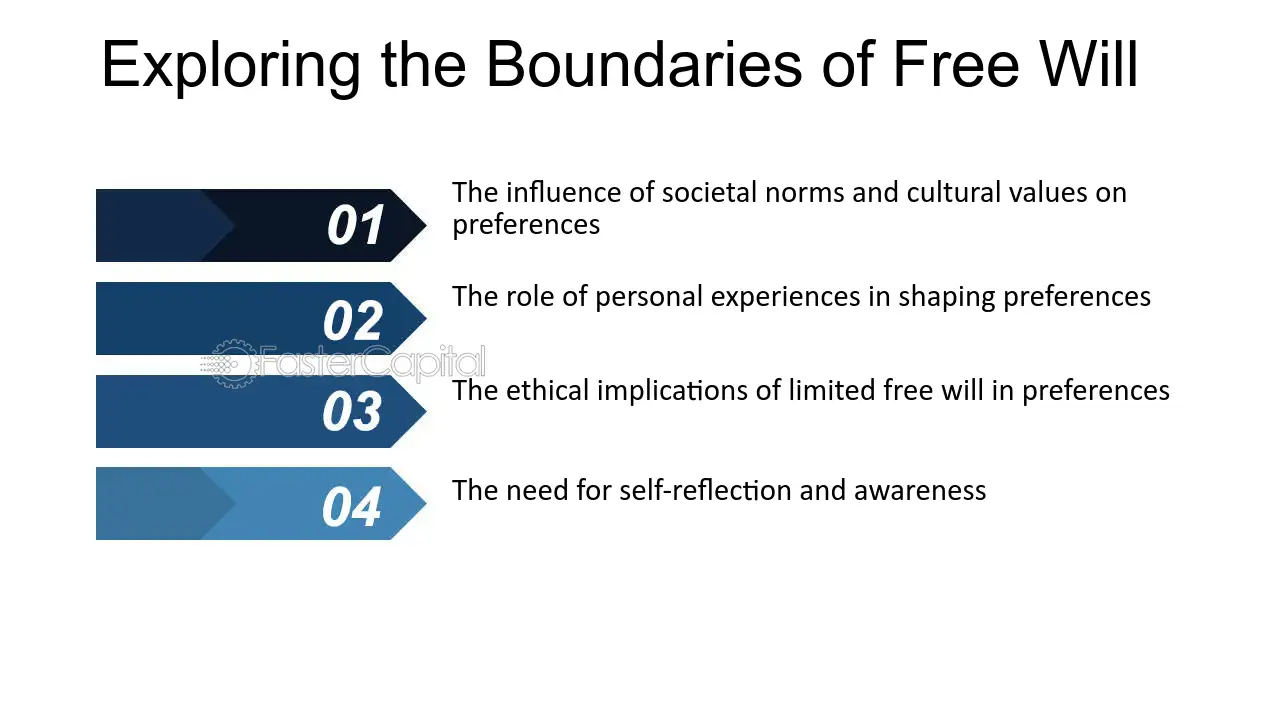 Exploring the Boundaries of Free Will

01

The influence of societal norms and cultural values on preferences

02

The role of personal experiences in shaping preferences

03

The ethical implications of limited free will in preferences

04

The need for self-reflection and awareness

FasterCapital